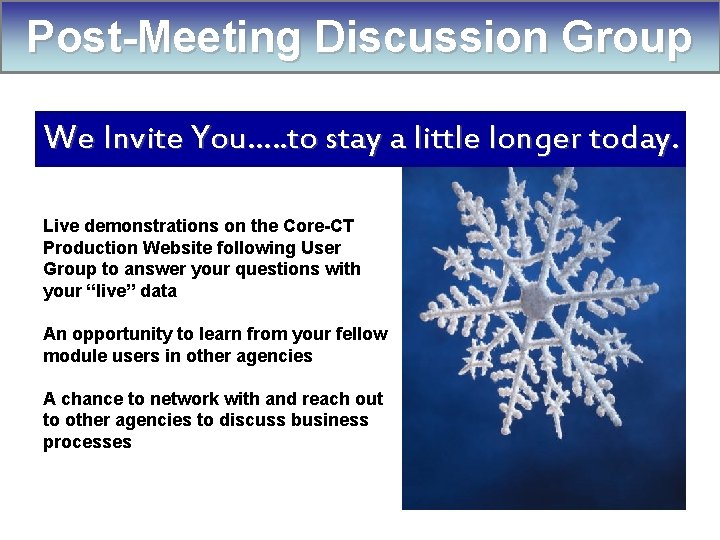 Post-Meeting Discussion Group

We Invite You…..to stay a little longer today.

Live demonstrations on the Core-CT Production Website following User Group to answer your questions with your “live” data

An opportunity to learn from your fellow module users in other agencies

A chance to network with and reach out to other agencies to discuss business processes